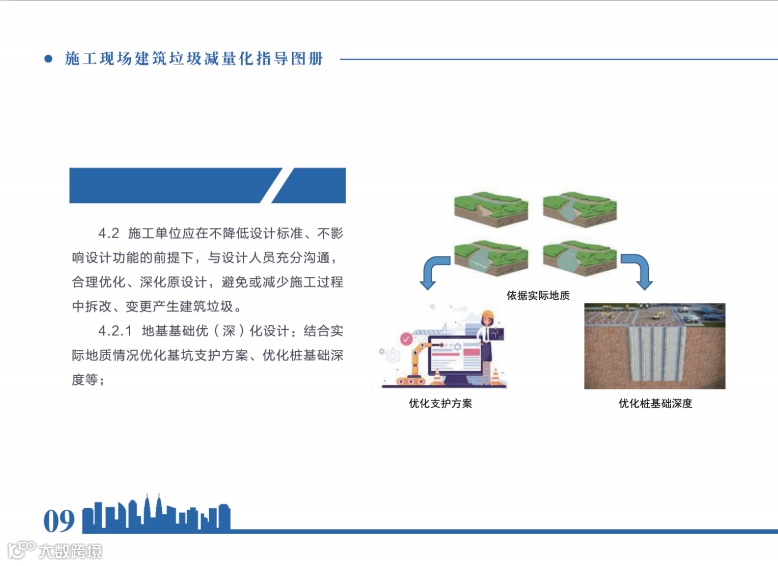 施工现场建筑垃圾减量化指导图册

4.2 施工单位应在不降低设计标准、不影响设计功能的前提下，与设计人员充分沟通，合理优化、深化原设计，避免或减少施工过程中拆改、变更产生建筑垃圾。

4.2.1 地基基础优（深）化设计：结合实际地质情况优化基坑支护方案、优化桩基础深度等；

依据实际地质

优化支护方案

优化桩基础深度

09

大数跨境